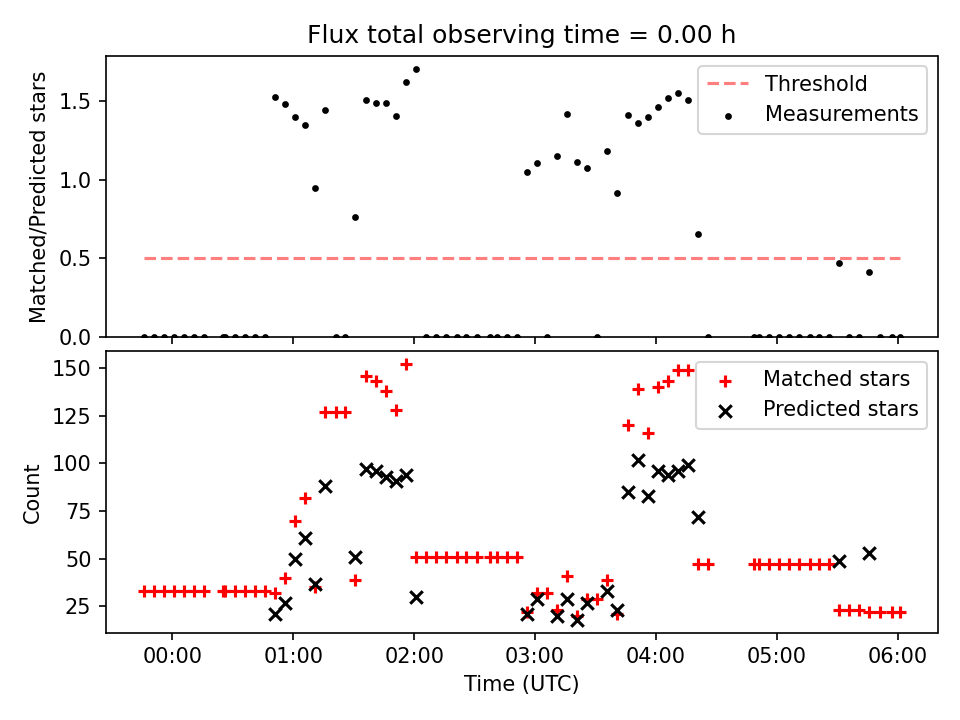 Flux total observing time = 0.00 h

Matched/Predicted stars

1.5
1.0
0.5
0.0

Threshold
Measurements

Count

150
125
100
75
50
25

Matched stars
Predicted stars

00:00 01:00 02:00 03:00 04:00 05:00 06:00

Time (UTC)